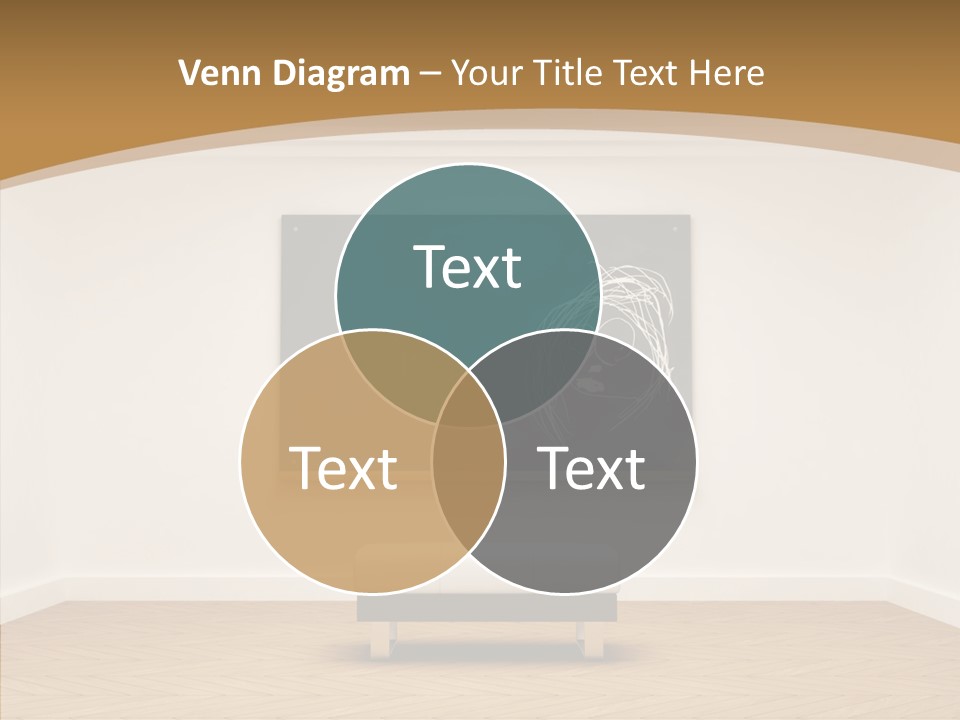 Venn Diagram – Your Title Text Here

Text

Text

Text